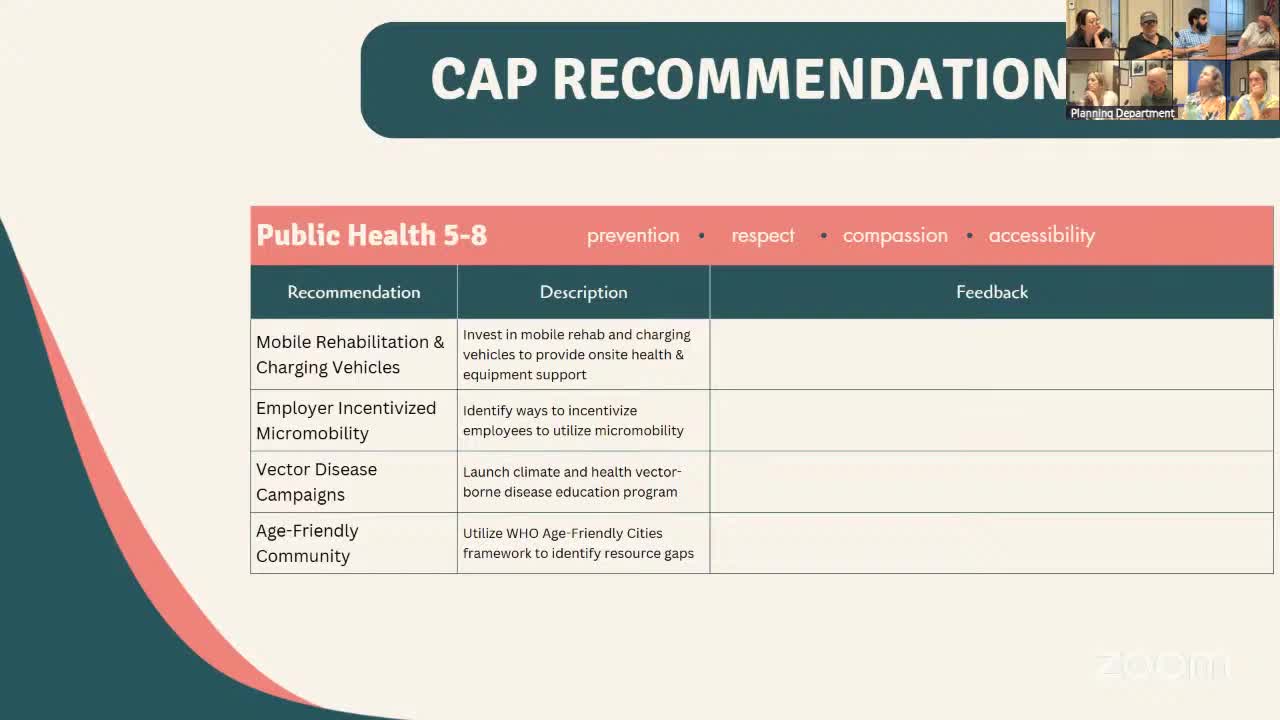 CAP RECOMMENDATION

Planning Department

Public Health 5-8 prevention • respect • compassion • accessibility

| Recommendation | Description | Feedback |
|---|---|---|
| Mobile Rehabilitation & Charging Vehicles | Invest in mobile rehab and charging vehicles to provide onsite health & equipment support | |
| Employer Incentivized Micromobility | Identify ways to incentivize employees to utilize micromobility | |
| Vector Disease Campaigns | Launch climate and health vector-borne disease education program | |
| Age-Friendly Community | Utilize WHO Age-Friendly Cities framework to identify resource gaps | |

zoom